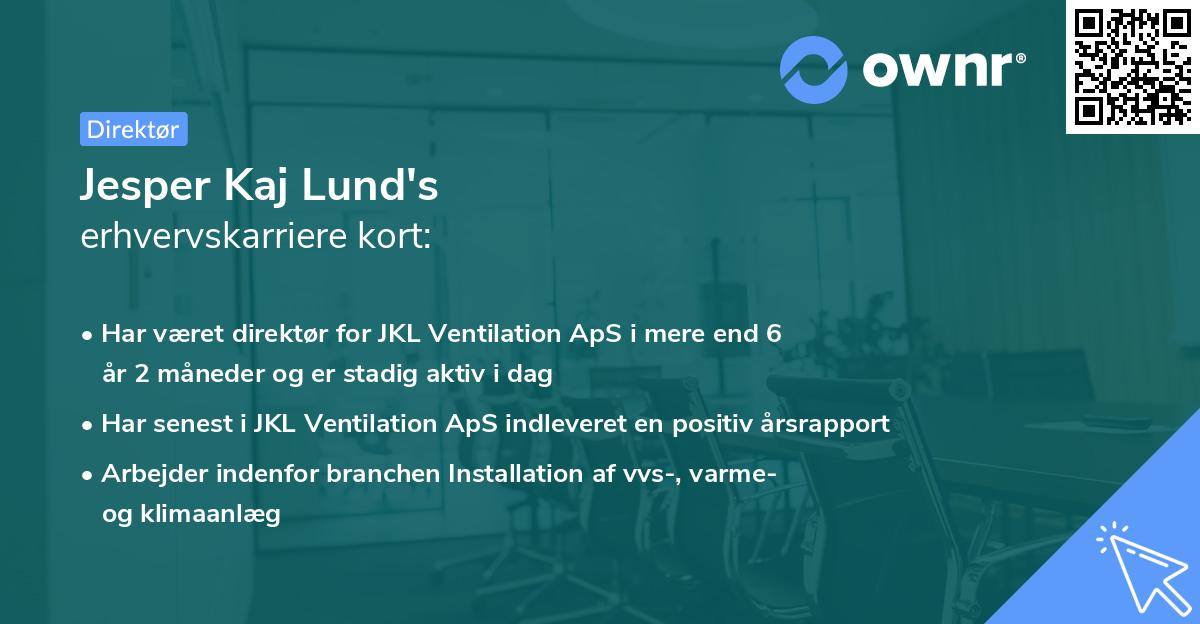 ownr®

Direktør

Jesper Kaj Lund's
erhvervskarriere kort:

• Har været direktør for JKL Ventilation ApS i mere end 6 år 2 måneder og er stadig aktiv i dag
• Har senest i JKL Ventilation ApS indleveret en positiv årsrapport
• Arbejder indenfor branchen Installation af vvs-, varme- og klimaanlæg